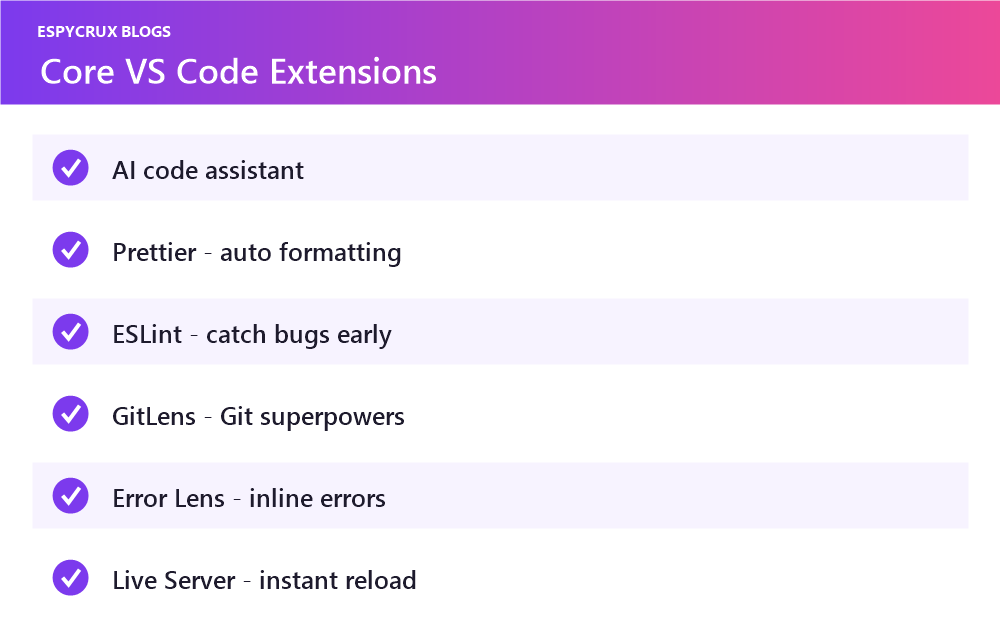 ESPYCRUX BLOGS
Core VS Code Extensions

AI code assistant

Prettier - auto formatting

ESLint - catch bugs early

GitLens - Git superpowers

Error Lens - inline errors

Live Server - instant reload